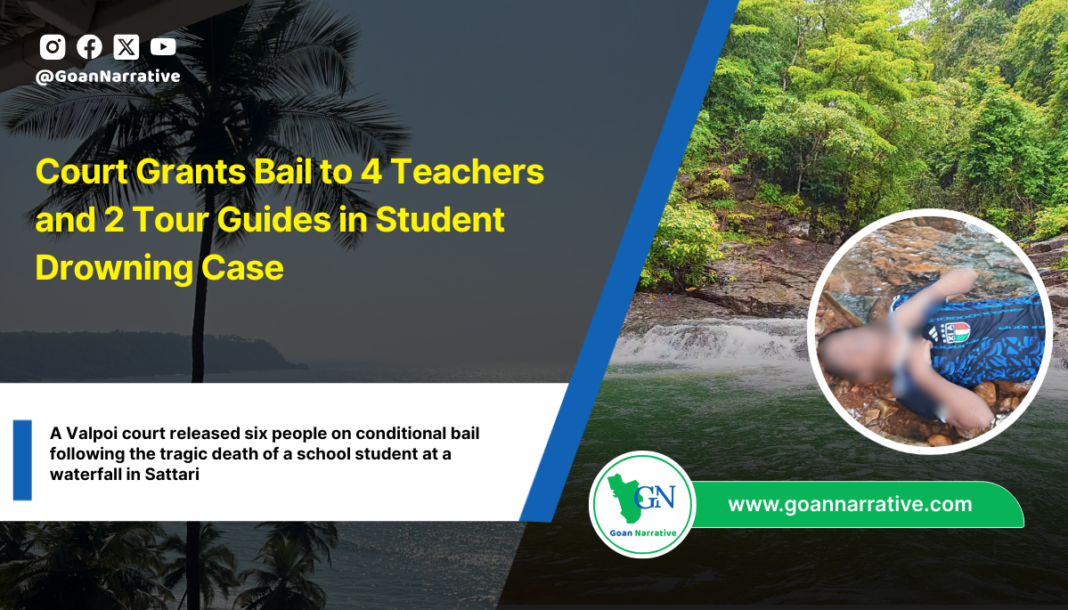 @GoanNarrative

Court Grants Bail to 4 Teachers and 2 Tour Guides in Student Drowning Case

A Valpoi court released six people on conditional bail following the tragic death of a school student at a waterfall in Sattari

GN
Goan Narrative

www.goannarrative.com